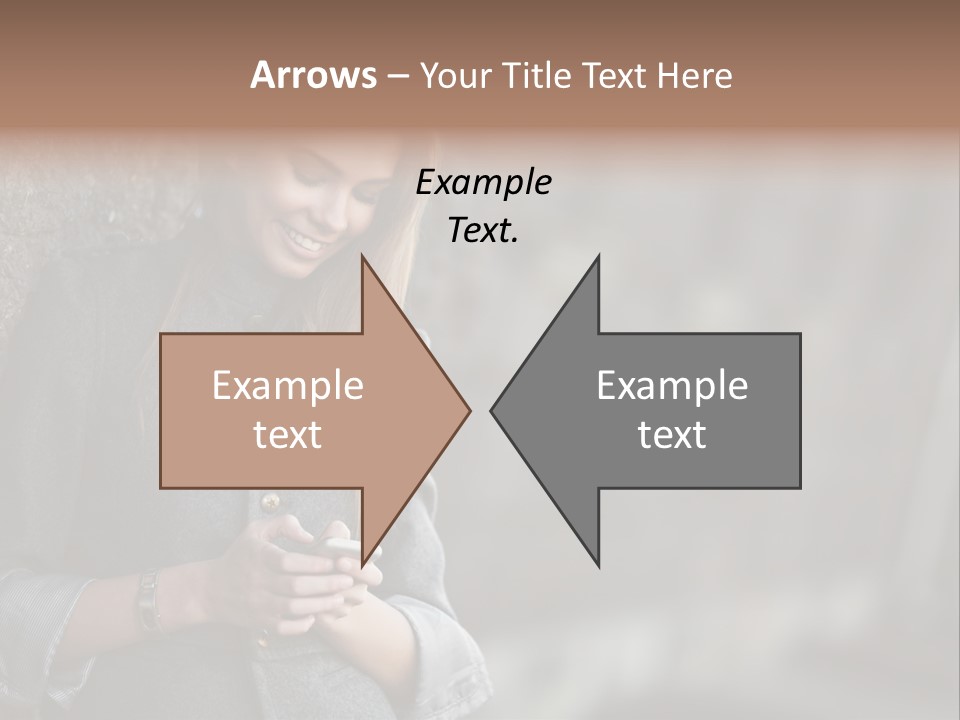 Arrows – Your Title Text Here

Example Text.

Example text

Example text